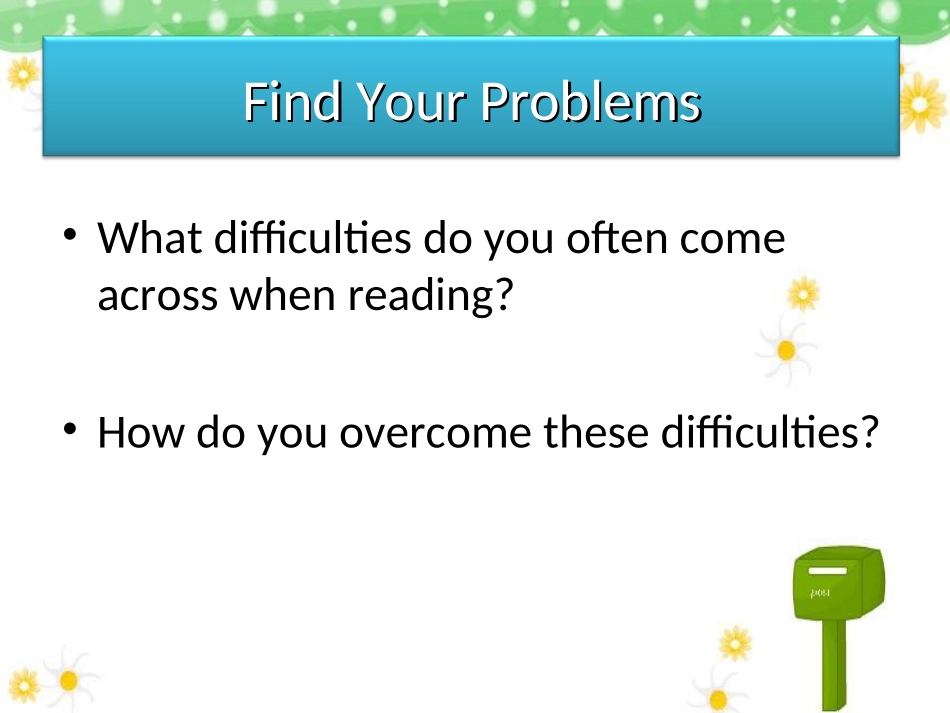 Find Your Problems

• What difficulties do you often come across when reading?

• How do you overcome these difficulties?

post